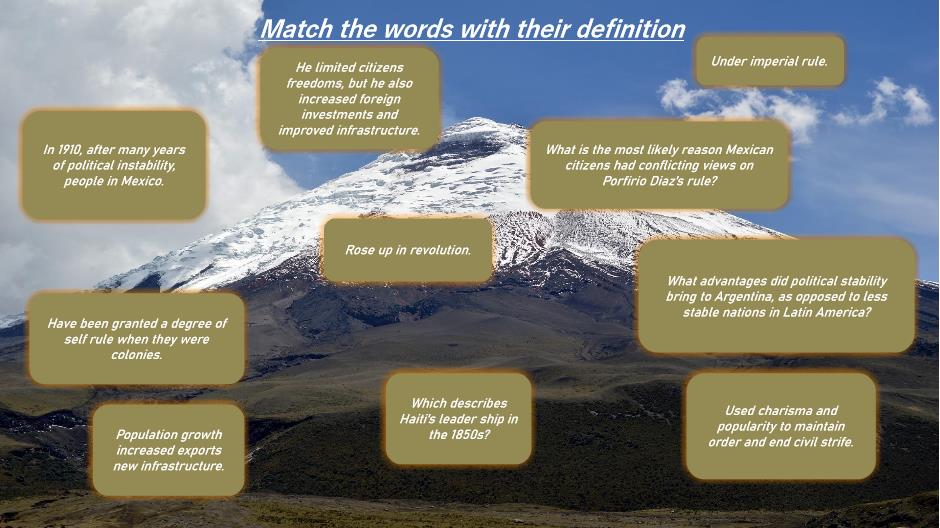 Match the words with their definition

He limited citizens freedoms, but he also increased foreign investments and improved infrastructure.

Under imperial rule.

In 1910, after many years of political instability, people in Mexico.

What is the most likely reason Mexican citizens had conflicting views on Porfirio Diaz's rule?

Rose up in revolution.

What advantages did political stability bring to Argentina, as opposed to less stable nations in Latin America?

Have been granted a degree of self rule when they were colonies.

Which describes Haiti's leader ship in the 1850s?

Used charisma and popularity to maintain order and end civil strife.

Population growth increased exports new infrastructure.